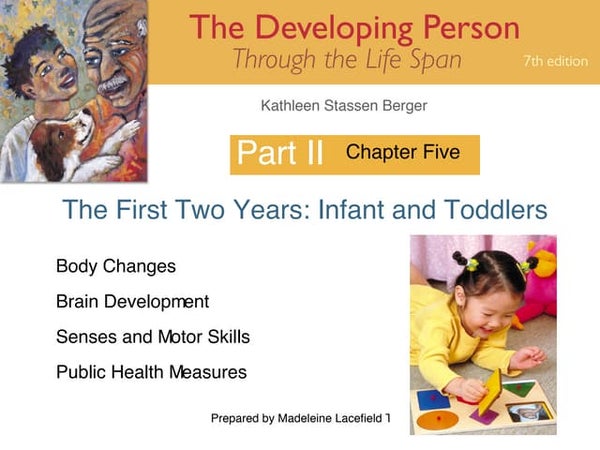 The Developing Person
Through the Life Span
7th edition

Kathleen Stassen Berger

Part II Chapter Five

The First Two Years: Infant and Toddlers

Body Changes

Brain Development

Senses and Motor Skills

Public Health Measures

Prepared by Madeleine Lacefield T